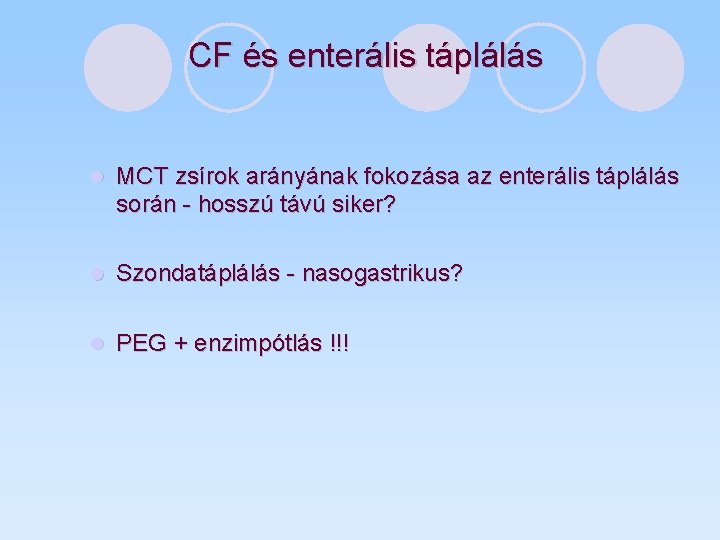 CF és enterális táplálás

MCT zsírok arányának fokozása az enterális táplálás során - hosszú távú siker?

Szondatáplálás - nasogastrikus?

PEG + enzimpótlás !!!